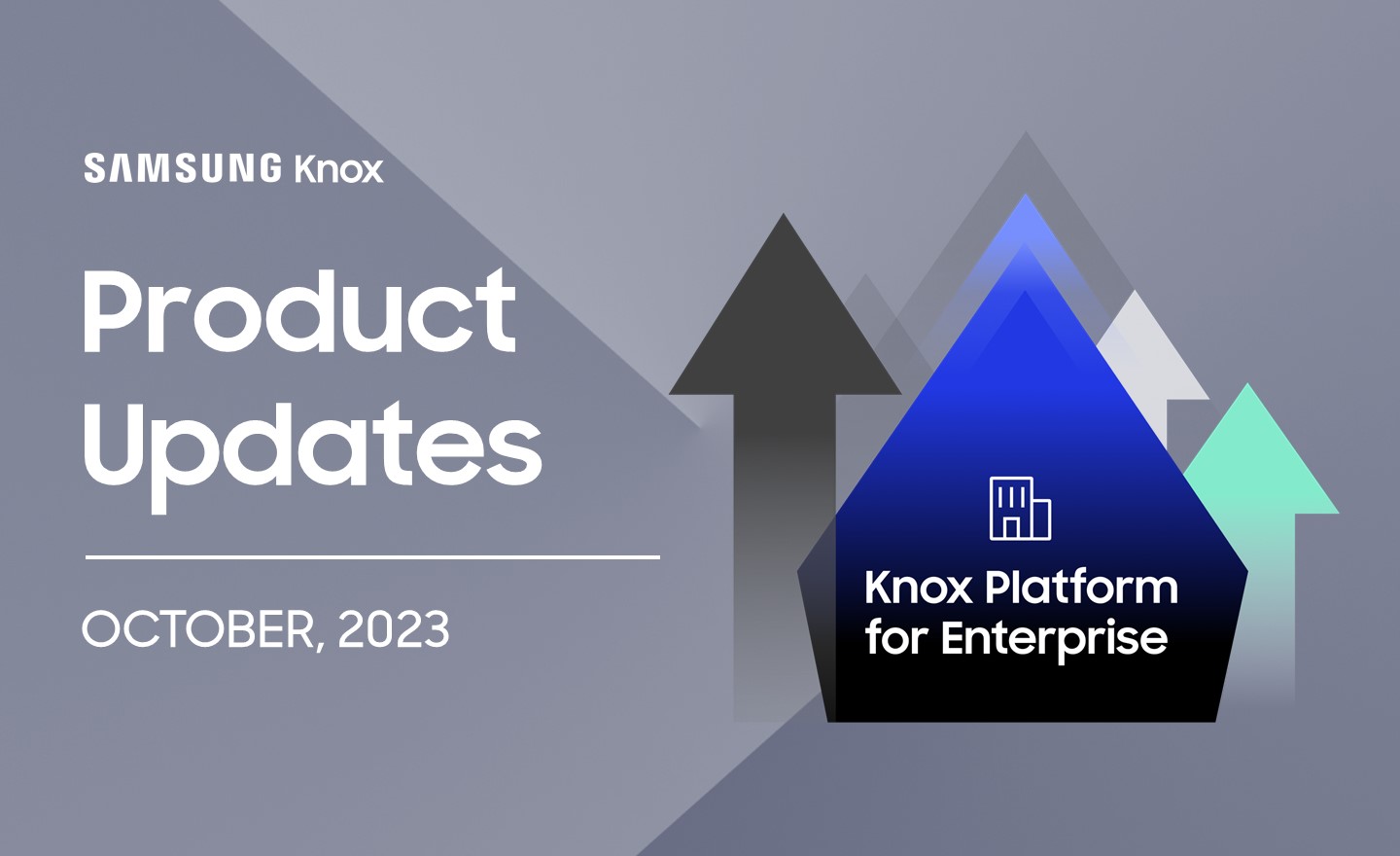 SAMSUNG Knox

Product Updates

OCTOBER, 2023

Knox Platform for Enterprise